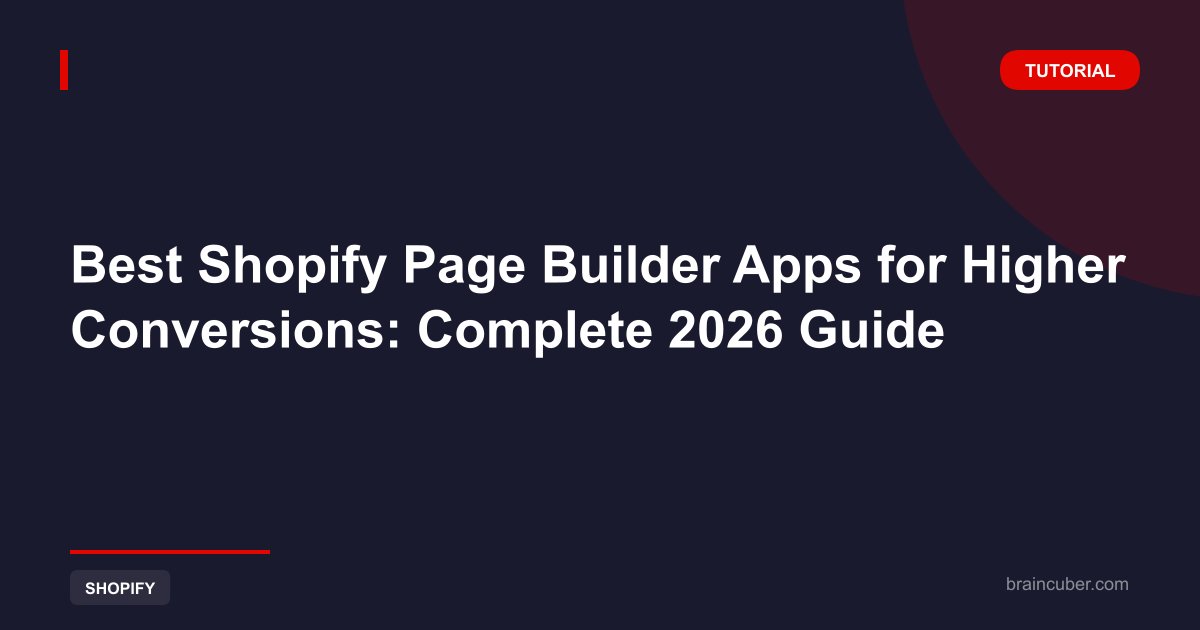 TUTORIAL

Best Shopify Page Builder Apps for Higher Conversions: Complete 2026 Guide

SHOPIFY

braincuber.com